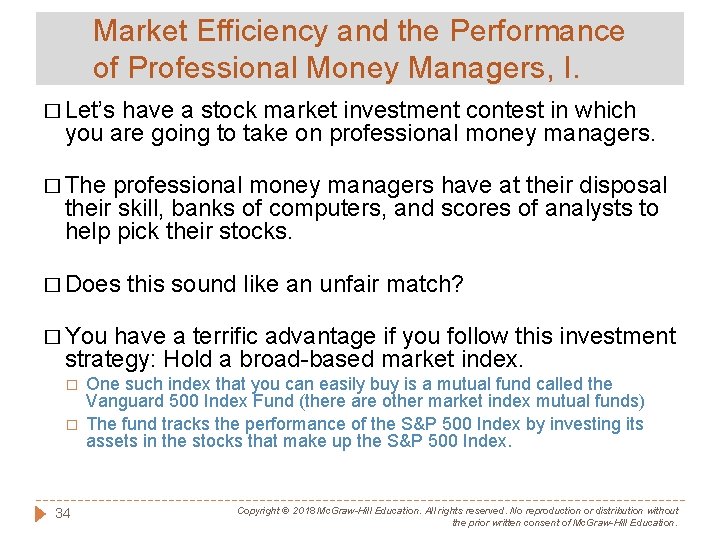 Market Efficiency and the Performance of Professional Money Managers, I.

□ Let's have a stock market investment contest in which you are going to take on professional money managers.

□ The professional money managers have at their disposal their skill, banks of computers, and scores of analysts to help pick their stocks.

□ Does this sound like an unfair match?

□ You have a terrific advantage if you follow this investment strategy: Hold a broad-based market index.

□ One such index that you can easily buy is a mutual fund called the Vanguard 500 Index Fund (there are other market index mutual funds)

□ The fund tracks the performance of the S&P 500 Index by investing its assets in the stocks that make up the S&P 500 Index.

34

Copyright © 2018 McGraw-Hill Education. All rights reserved. No reproduction or distribution without the prior written consent of McGraw-Hill Education.